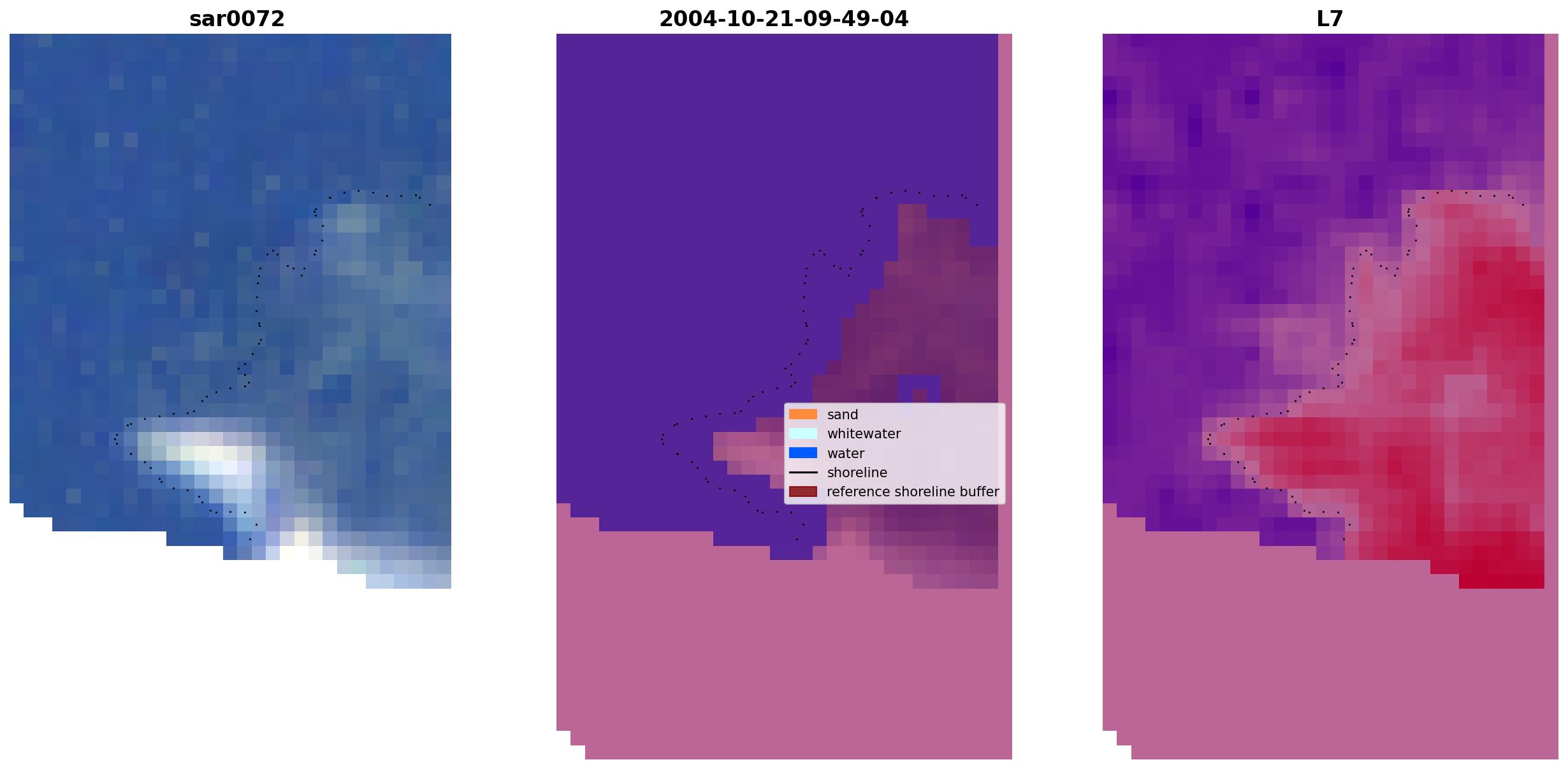 sar0072

2004-10-21-09-49-04

sand
whitewater
water
shoreline
reference shoreline buffer

L7